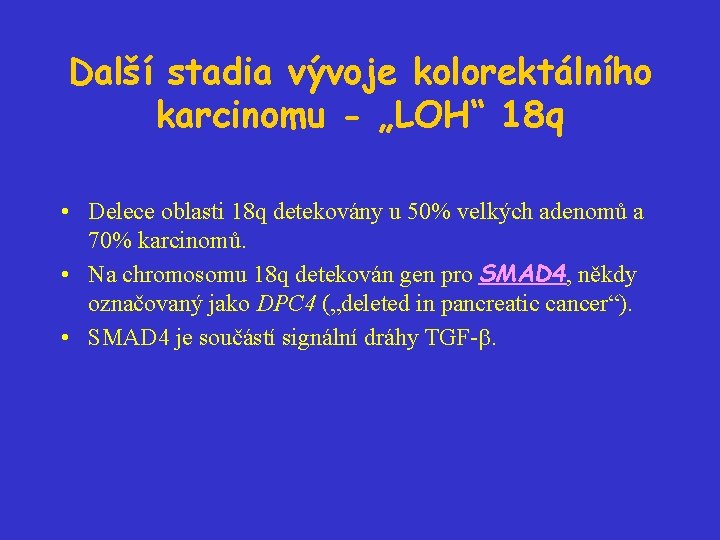 Další stadia vývoje kolorektálního karcinomu - „LOH“ 18q

• Delece oblasti 18q detekovány u 50% velkých adenomů a 70% karcinomů.
• Na chromosomu 18q detekován gen pro SMAD4, někdy označovaný jako DPC4 („deleted in pancreatic cancer“).
• SMAD4 je součástí signální dráhy TGF-β.